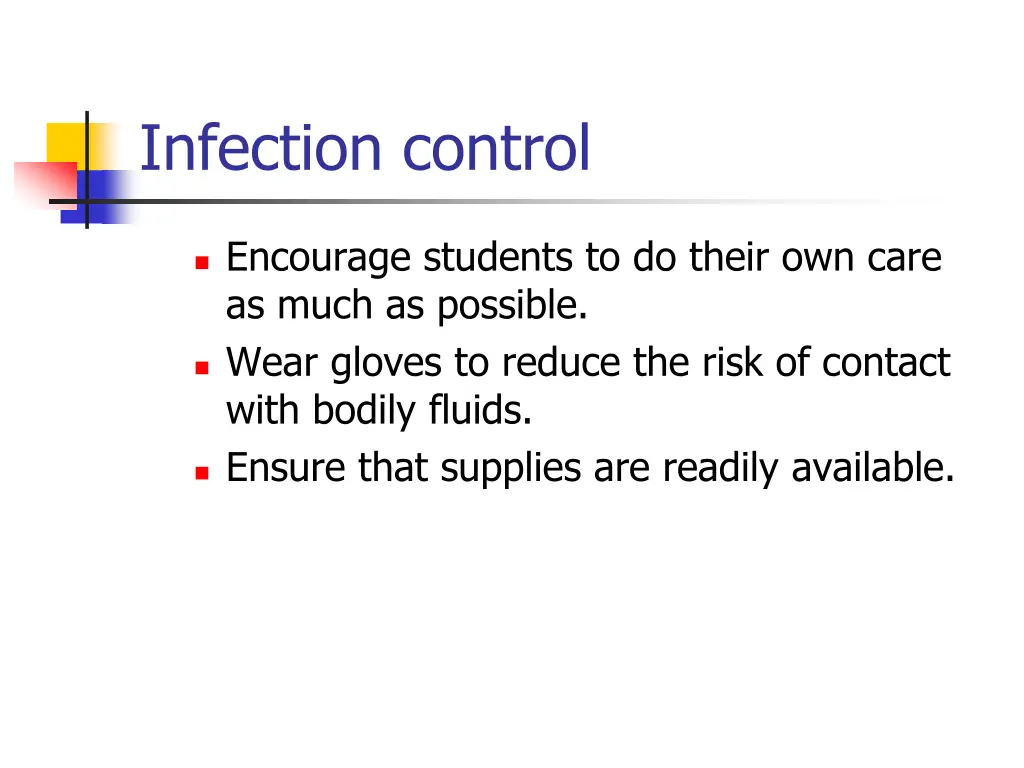 Infection control

- Encourage students to do their own care as much as possible.
- Wear gloves to reduce the risk of contact with bodily fluids.
- Ensure that supplies are readily available.